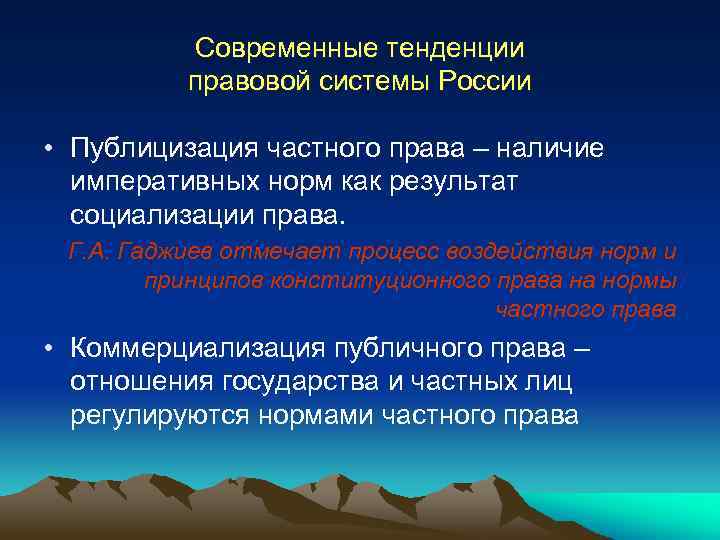 Современные тенденции правовой системы России

• Публицизация частного права – наличие императивных норм как результат социализации права.

Г.А. Гаджиев отмечает процесс воздействия норм и принципов конституционного права на нормы частного права

• Коммерциализация публичного права – отношения государства и частных лиц регулируются нормами частного права